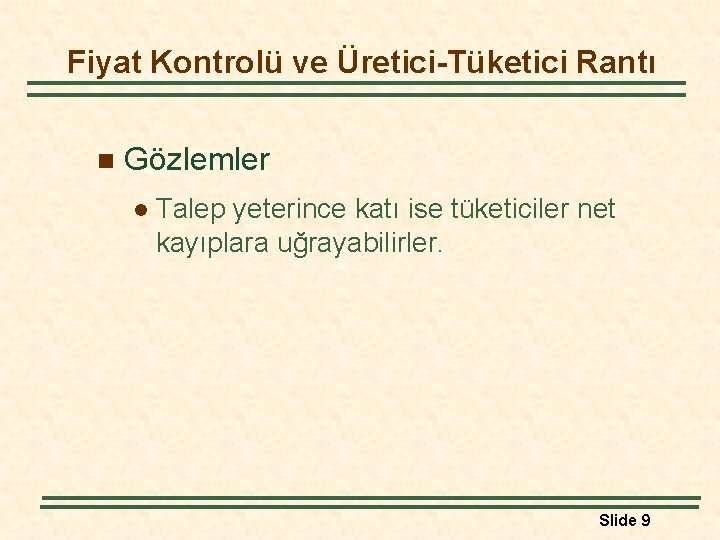 Fiyat Kontrolü ve Üretici-Tüketici Rantı

Gözlemler

Talep yeterince katı ise tüketiciler net kayıplara uğrayabilirler.

Slide 9